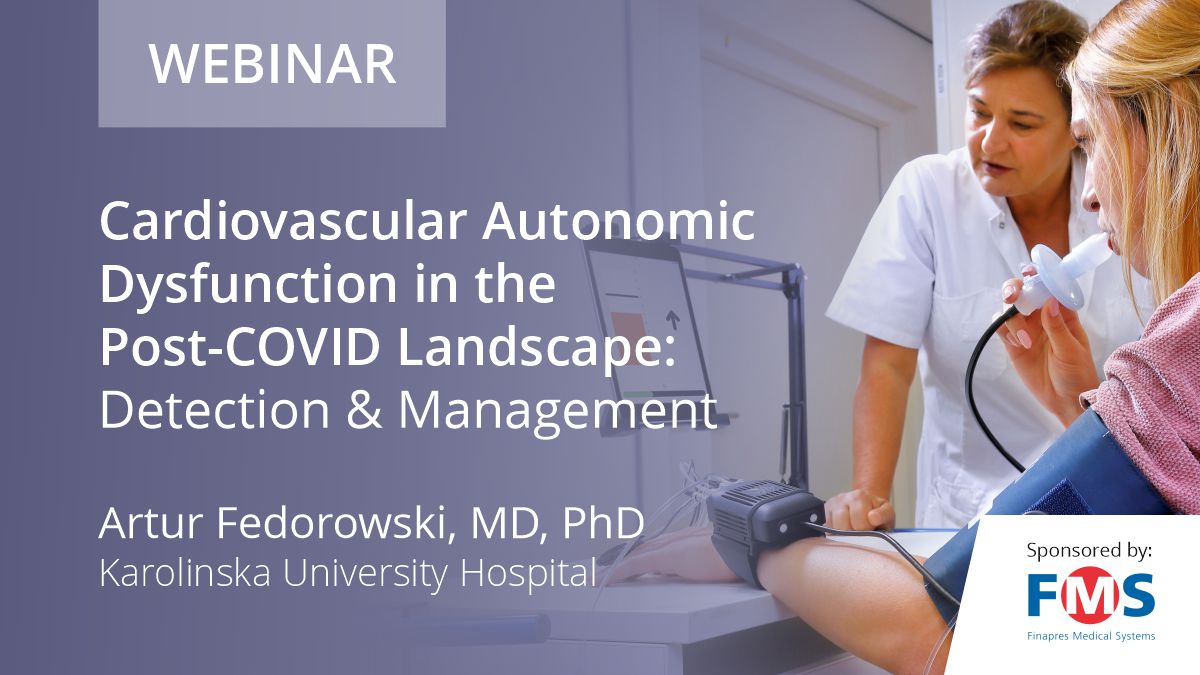 WEBINAR

Cardiovascular Autonomic Dysfunction in the Post-COVID Landscape: Detection & Management

Artur Fedorowski, MD, PhD
Karolinska University Hospital

Sponsored by:
FMS
Finapres Medical Systems